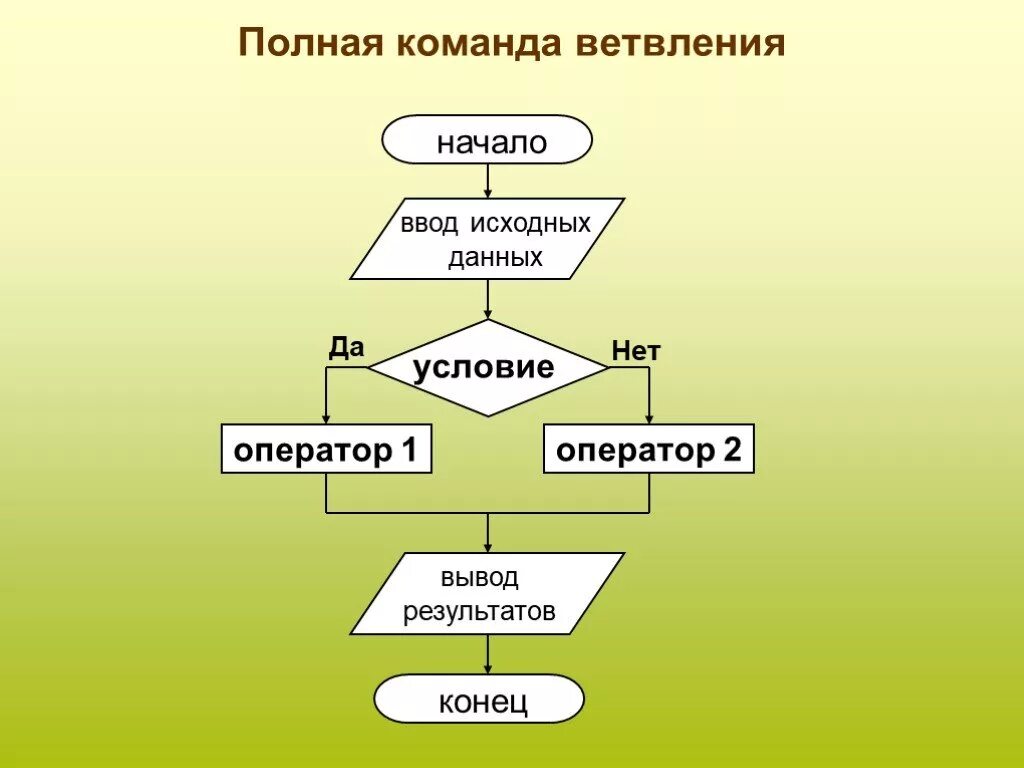 Полная команда ветвления

начало

ввод исходных данных

Да

условие

Нет

оператор 1

оператор 2

вывод результатов

конец